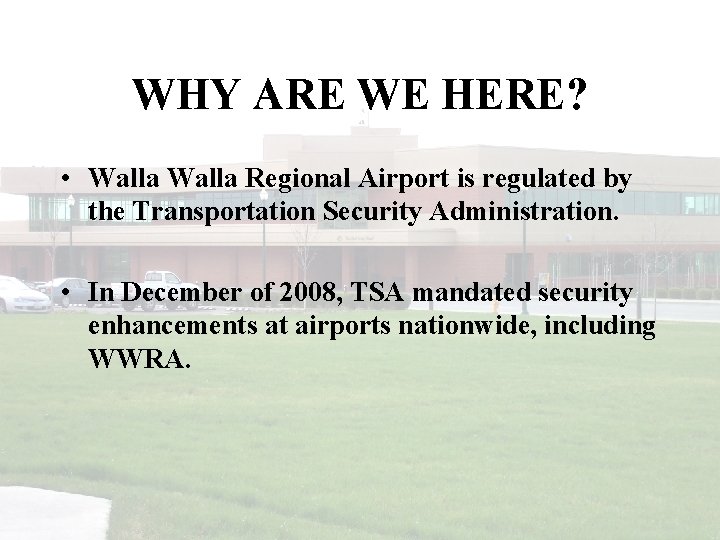 WHY ARE WE HERE?

• Walla Walla Regional Airport is regulated by the Transportation Security Administration.

• In December of 2008, TSA mandated security enhancements at airports nationwide, including WWRA.